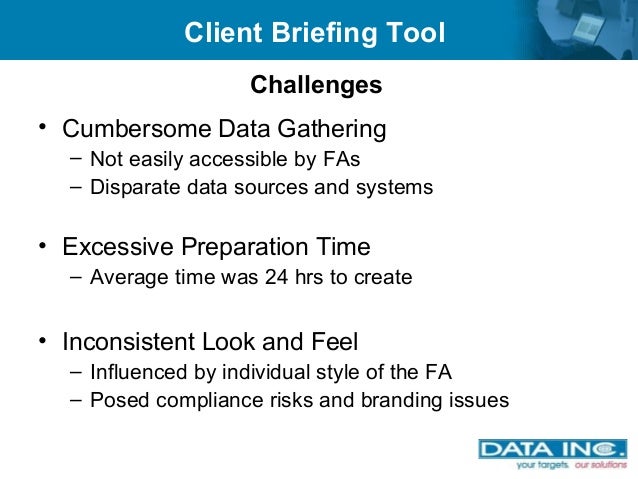 Client Briefing Tool

Challenges

• Cumbersome Data Gathering
– Not easily accessible by FAs
– Disparate data sources and systems

• Excessive Preparation Time
– Average time was 24 hrs to create

• Inconsistent Look and Feel
– Influenced by individual style of the FA
– Posed compliance risks and branding issues

DATA INC.
your targets. our solutions